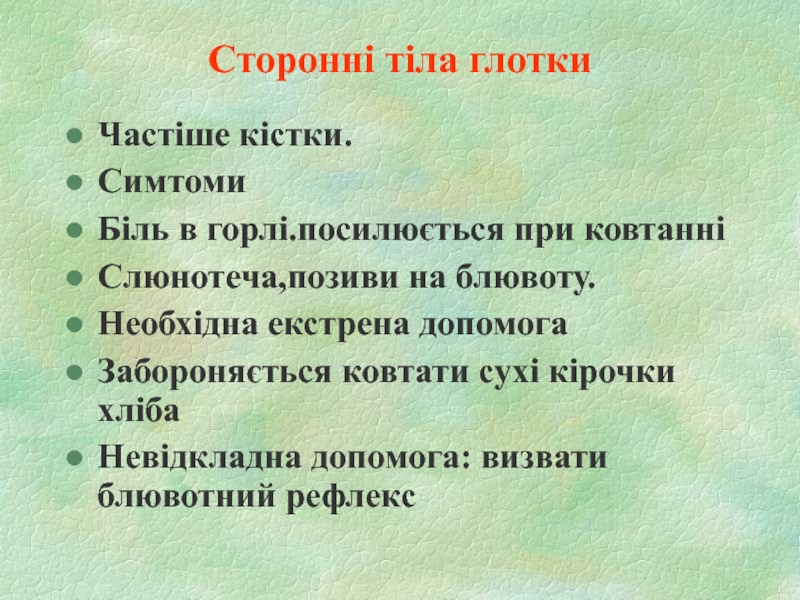 Сторонні тіла глотки

- Частіше кістки.
- Симтоми
- Біль в горлі.посилюється при ковтанні
- Слюнотеча,позиви на блювоту.
- Необхідна екстрена допомога
- Забороняється ковтати сухі кірочки хліба
- Невідкладна допомога: визвати блювотний рефлекс